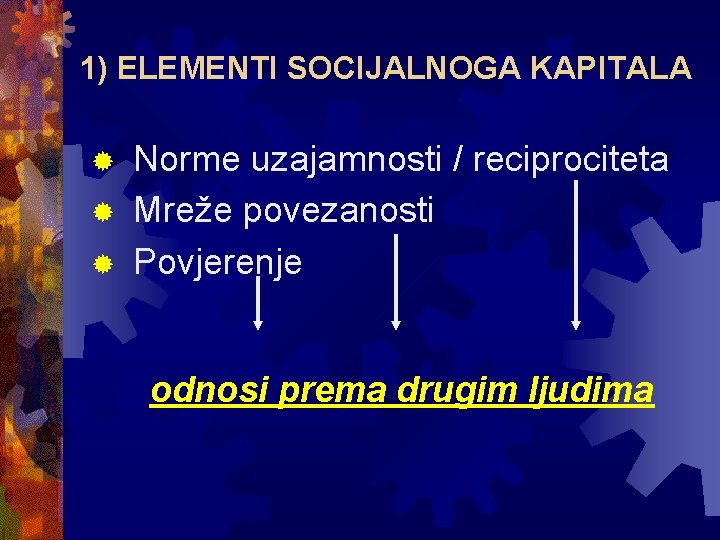 1) ELEMENTI SOCIJALNOGA KAPITALA

Norme uzajamnosti / reciprociteta
Mreže povezanosti
Povjerenje

odnosi prema drugim ljudima